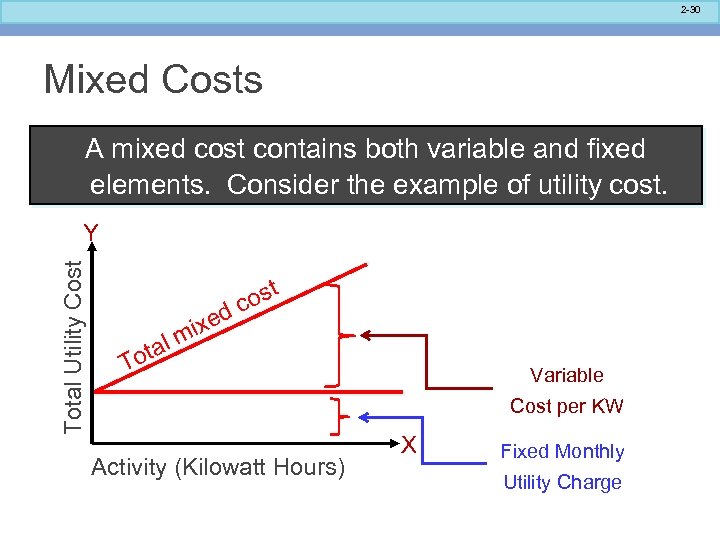 2-30

Mixed Costs

A mixed cost contains both variable and fixed elements. Consider the example of utility cost.

Y

Total Utility Cost

Total mixed cost

Variable Cost per KW

Fixed Monthly Utility Charge

X

Activity (Kilowatt Hours)